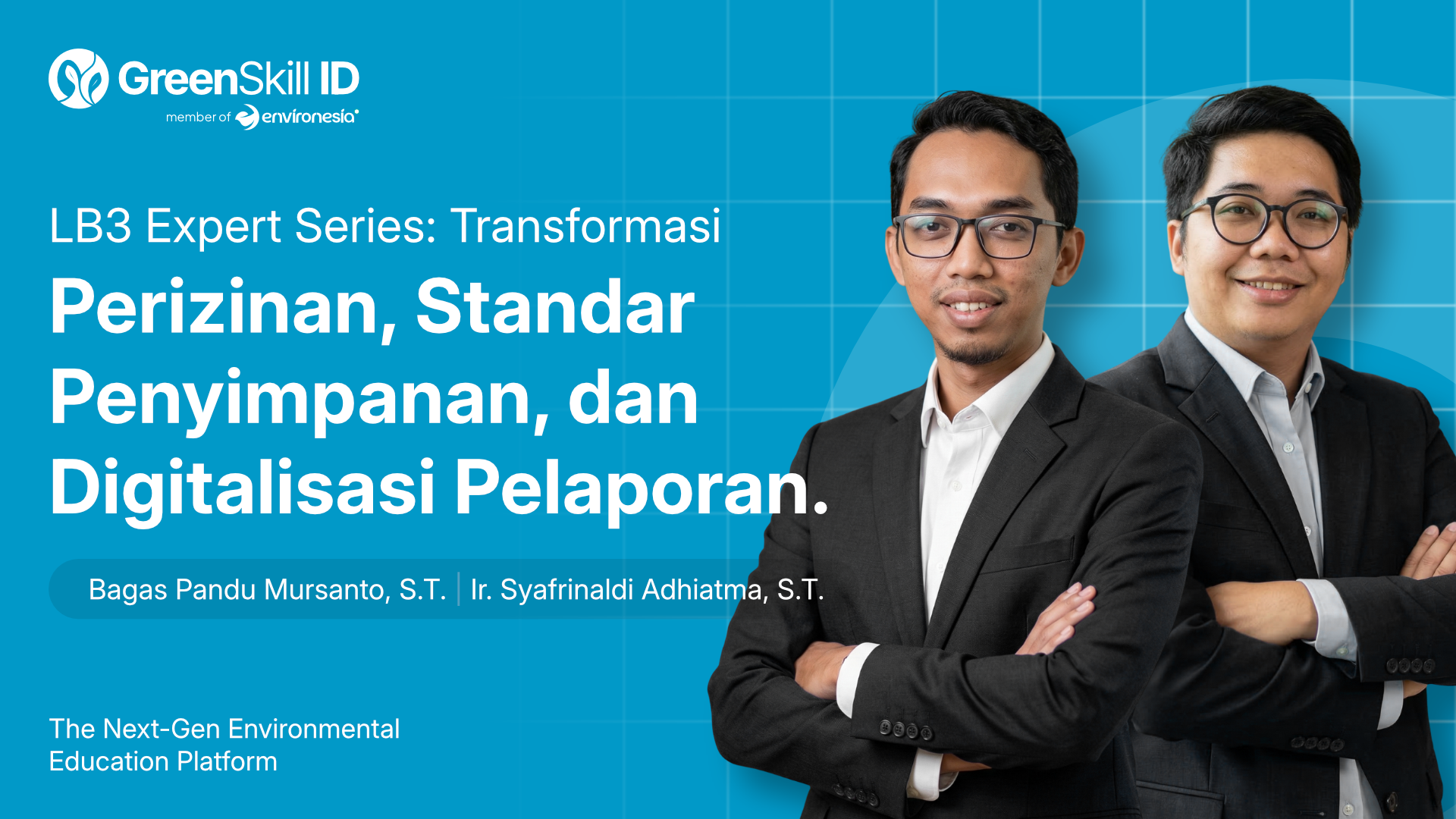 GreenSkill ID
member of environesia

LB3 Expert Series: Transformasi
Perizinan, Standar Penyimpanan, dan Digitalisasi Pelaporan.

Bagas Pandu Mursanto, S.T. | Ir. Syafrinaldi Adhiatma, S.T.

The Next-Gen Environmental Education Platform